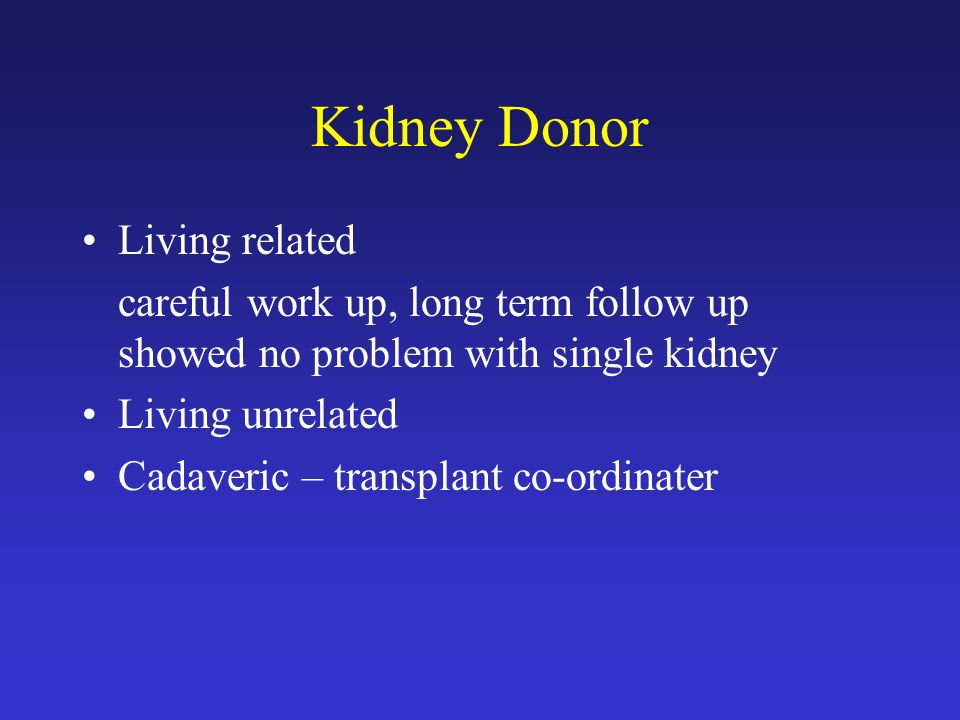 Kidney Donor

• Living related

careful work up, long term follow up showed no problem with single kidney

• Living unrelated

• Cadaveric – transplant co-ordinater